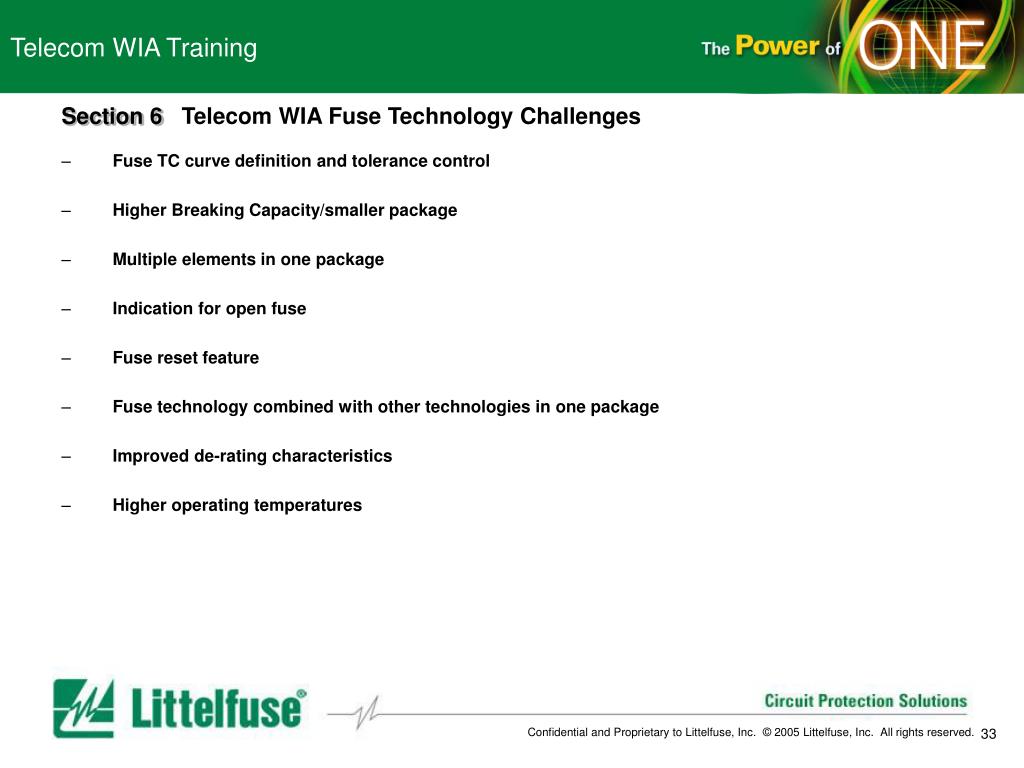 Telecom WIA Training

The Power of ONE

Section 6 Telecom WIA Fuse Technology Challenges

– Fuse TC curve definition and tolerance control

– Higher Breaking Capacity/smaller package

– Multiple elements in one package

– Indication for open fuse

– Fuse reset feature

– Fuse technology combined with other technologies in one package

– Improved de-rating characteristics

– Higher operating temperatures

Littelfuse®

Circuit Protection Solutions

Confidential and Proprietary to Littelfuse, Inc. © 2005 Littelfuse, Inc. All rights reserved. 33